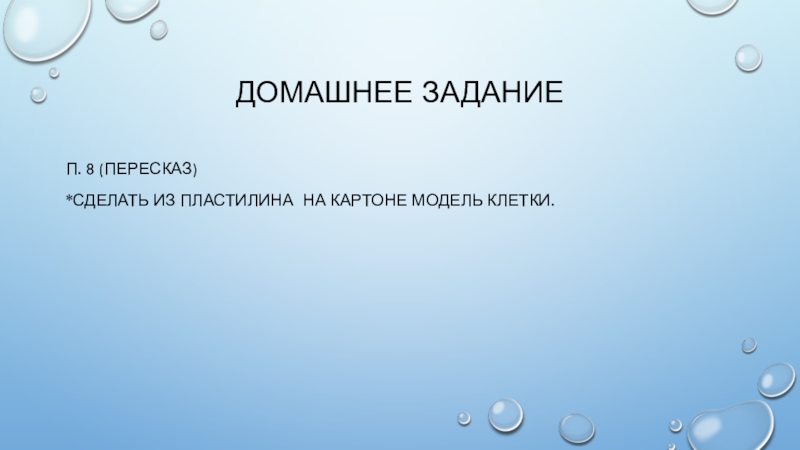 ДОМАШНЕЕ ЗАДАНИЕ

П. 8 (ПЕРЕСКАЗ)

*СДЕЛАТЬ ИЗ ПЛАСТИЛИНА НА КАРТОНЕ МОДЕЛЬ КЛЕТКИ.